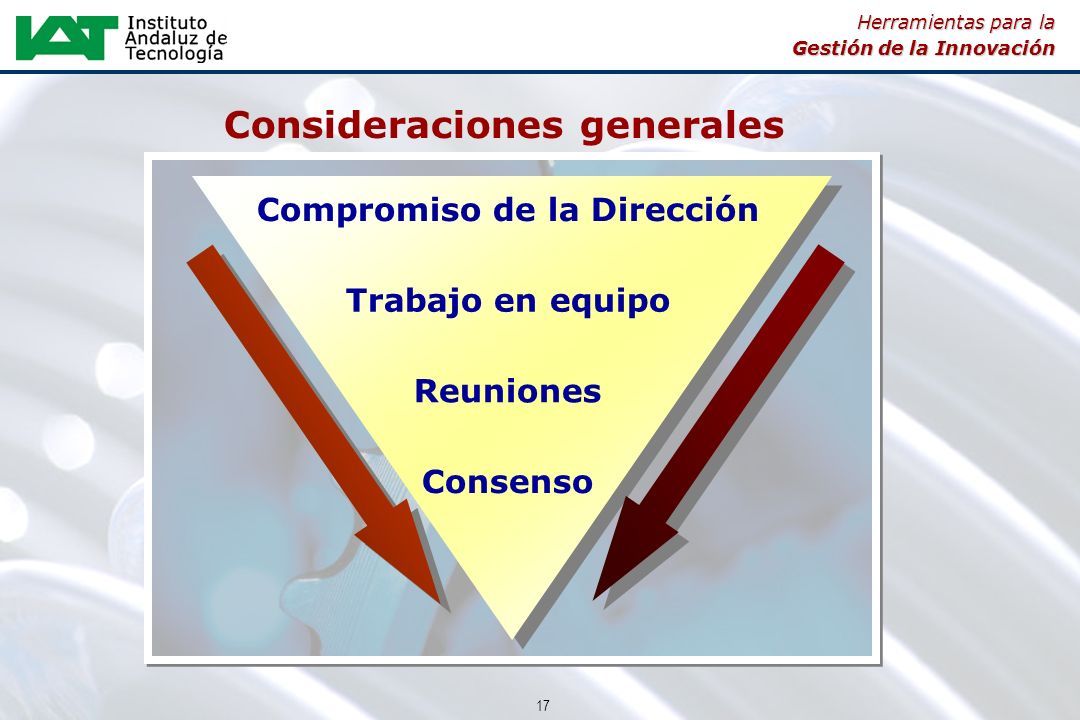 IAT Instituto Andaluz de Tecnología

Herramientas para la
Gestión de la Innovación

Consideraciones generales

Compromiso de la Dirección

Trabajo en equipo

Reuniones

Consenso

17